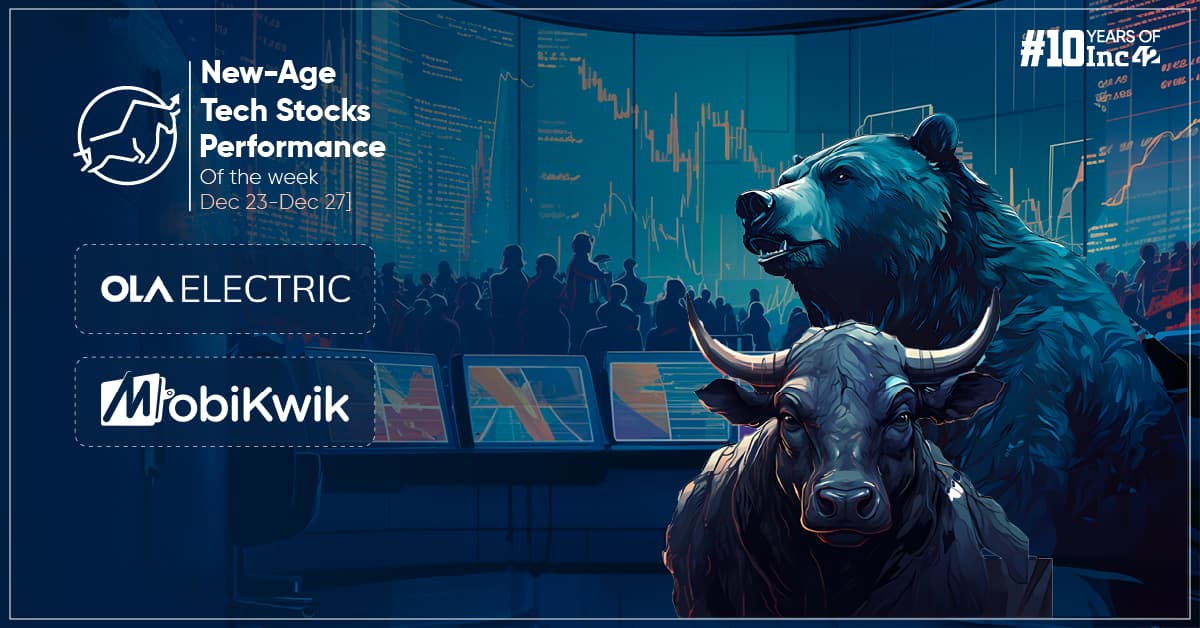 New-Age Tech Stocks Performance
Of the week
Dec 23-Dec 27]

#10 YEARS OF Inc42

OLA ELECTRIC

MobiKwik